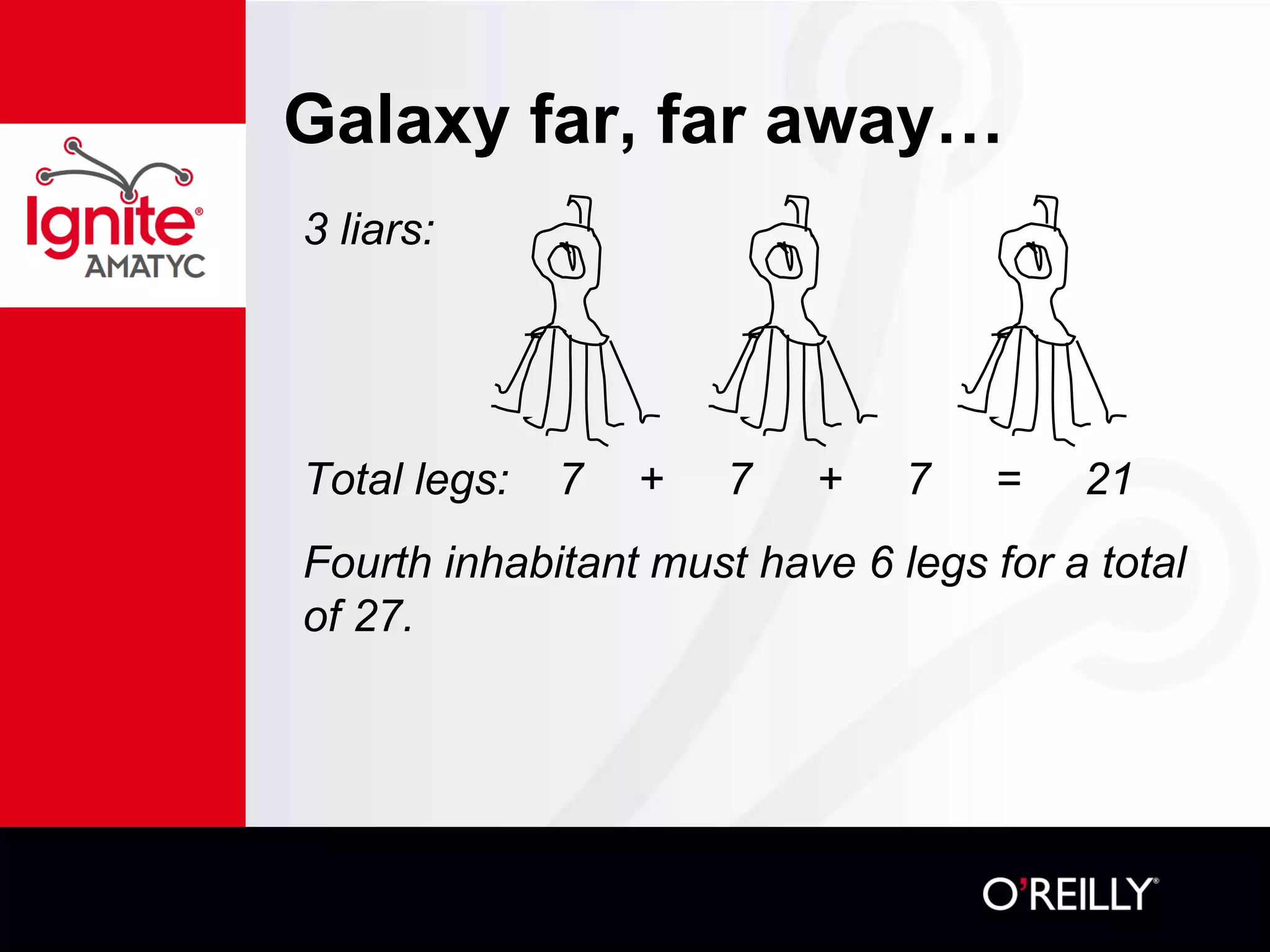 Ignite®
AMATYC

Galaxy far, far away…

3 liars:

Total legs: 7 + 7 + 7 = 21

Fourth inhabitant must have 6 legs for a total of 27.

O'REILLY®